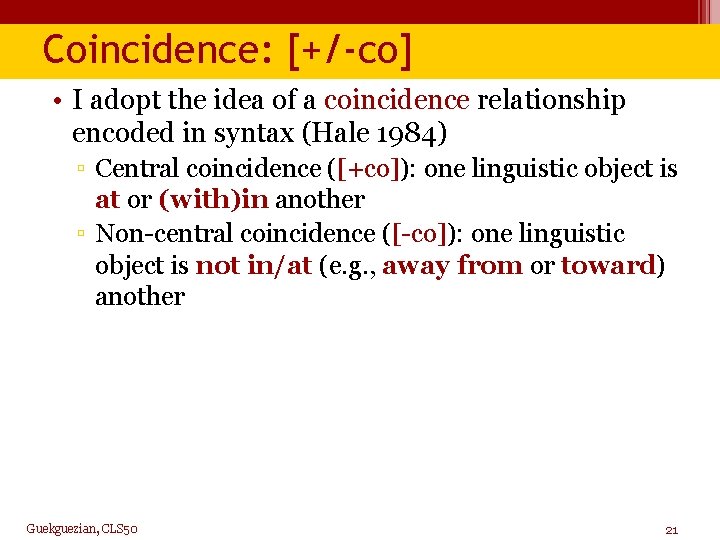 Coincidence: [+/-co]

• I adopt the idea of a coincidence relationship encoded in syntax (Hale 1984)

▫ Central coincidence ([+co]): one linguistic object is at or (with)in another

▫ Non-central coincidence ([-co]): one linguistic object is not in/at (e.g., away from or toward) another

Guekguezian, CLS50

21